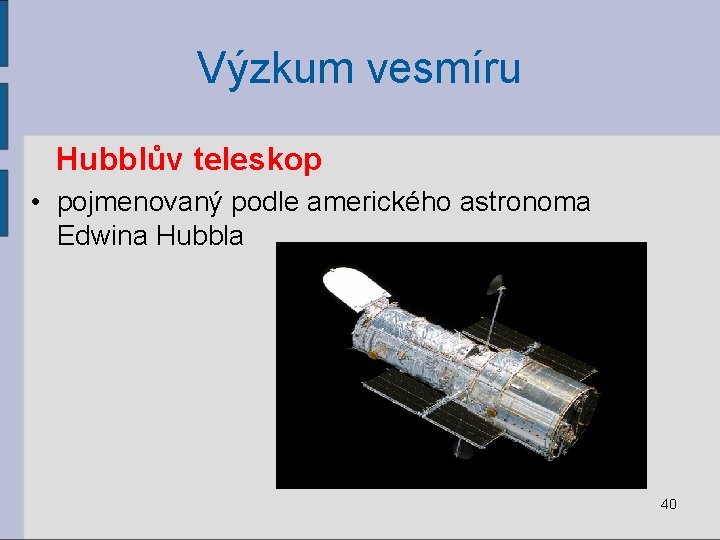 Výzkum vesmíru

Hubblův teleskop

• pojmenovaný podle amerického astronoma Edwina Hubbla

40